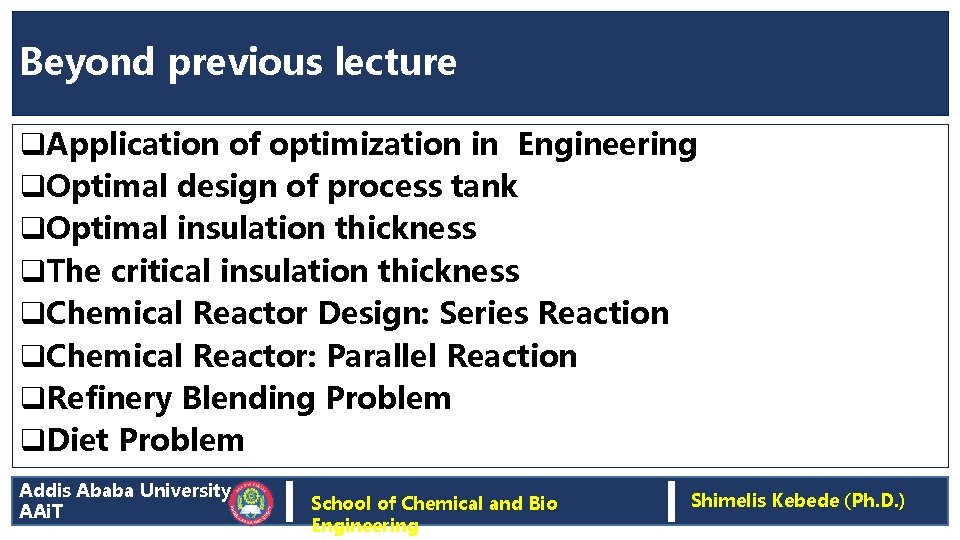 Beyond previous lecture

❑Application of optimization in Engineering
❑Optimal design of process tank
❑Optimal insulation thickness
❑The critical insulation thickness
❑Chemical Reactor Design: Series Reaction
❑Chemical Reactor: Parallel Reaction
❑Refinery Blending Problem
❑Diet Problem

Addis Ababa University
AAiT

School of Chemical and Bio Engineering

Shimelis Kebede (Ph.D.)